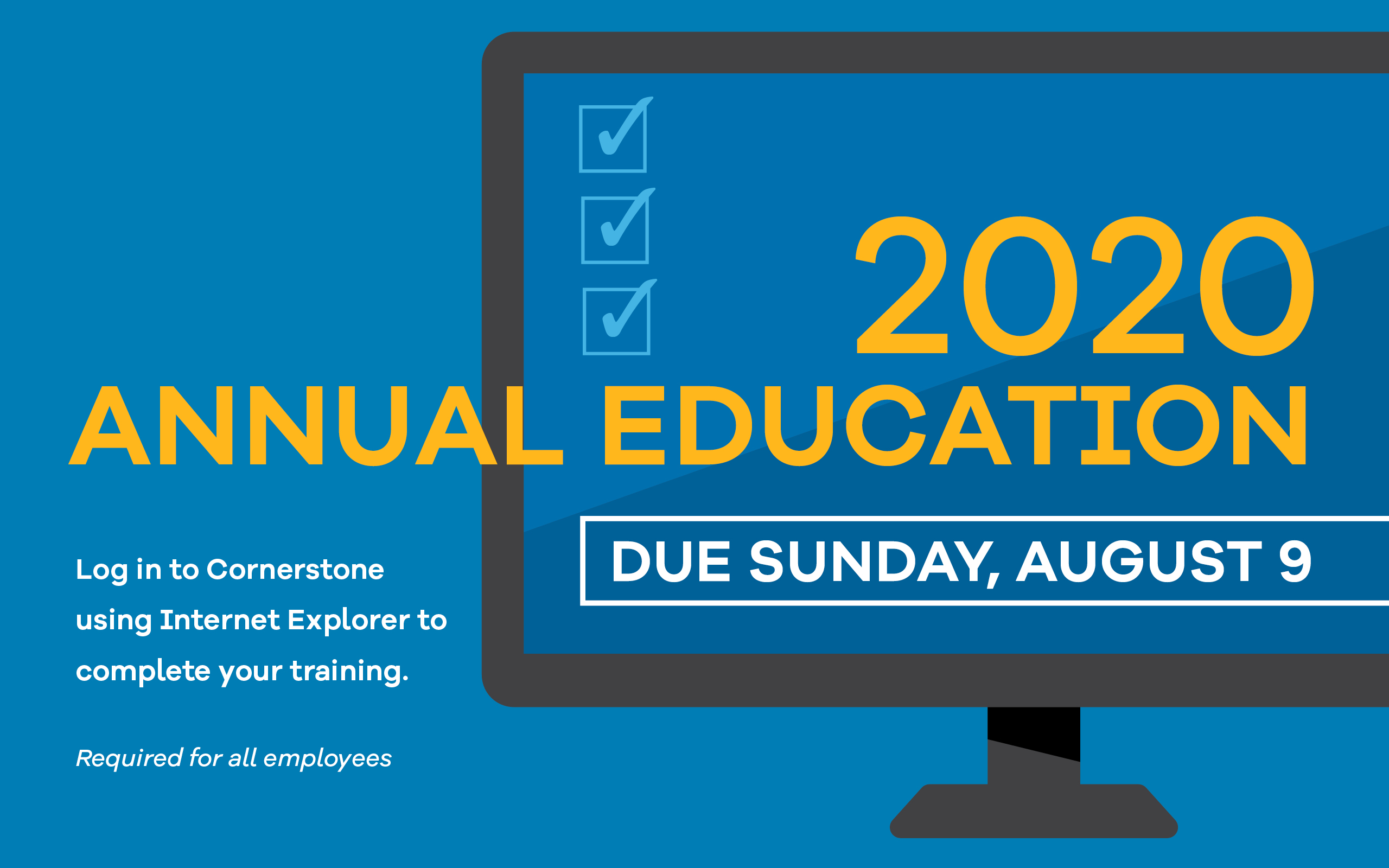 2020
ANNUAL EDUCATION

DUE SUNDAY, AUGUST 9

Log in to Cornerstone using Internet Explorer to complete your training.

Required for all employees